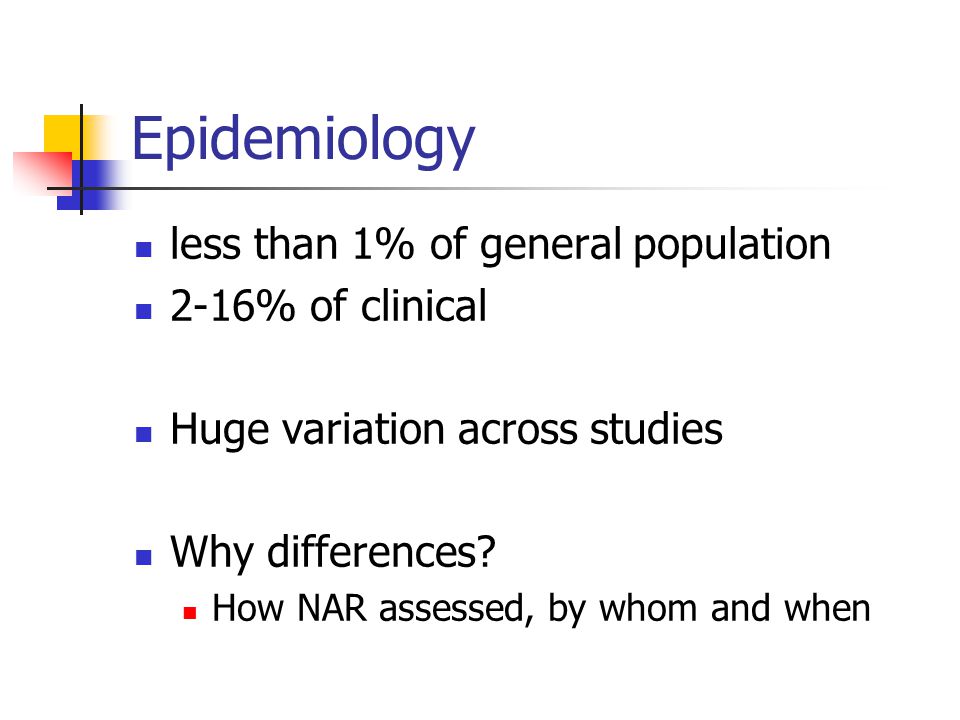 Epidemiology

- less than 1% of general population
- 2-16% of clinical

- Huge variation across studies

- Why differences?
  - How NAR assessed, by whom and when